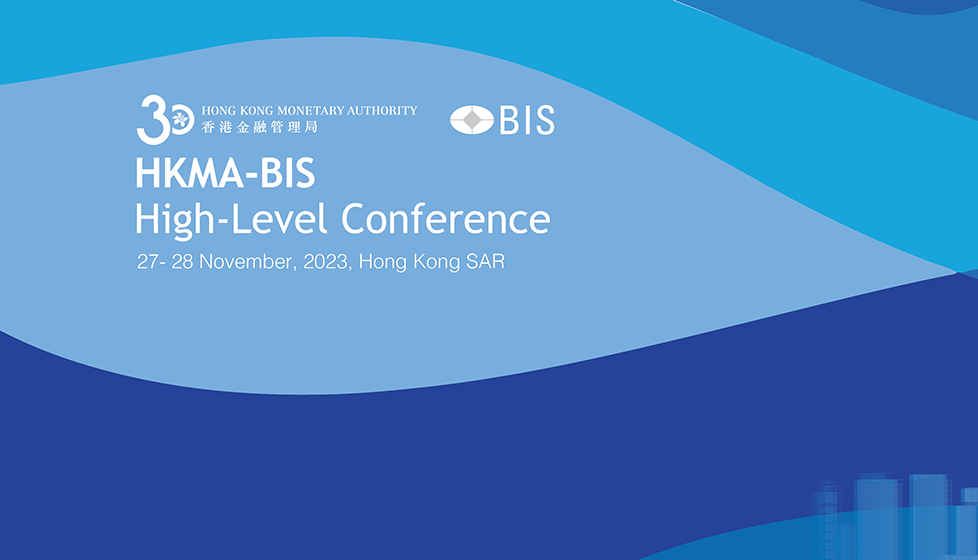 30 HONG KONG MONETARY AUTHORITY
香港金融管理局

BIS

HKMA-BIS
High-Level Conference

27- 28 November, 2023, Hong Kong SAR